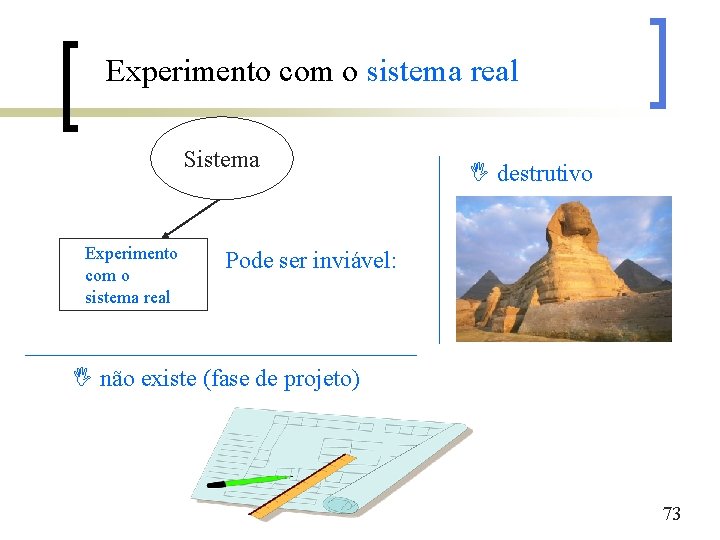 Experimento com o sistema real

Sistema

Experimento com o sistema real

Pode ser inviável:

destrutivo

não existe (fase de projeto)

73